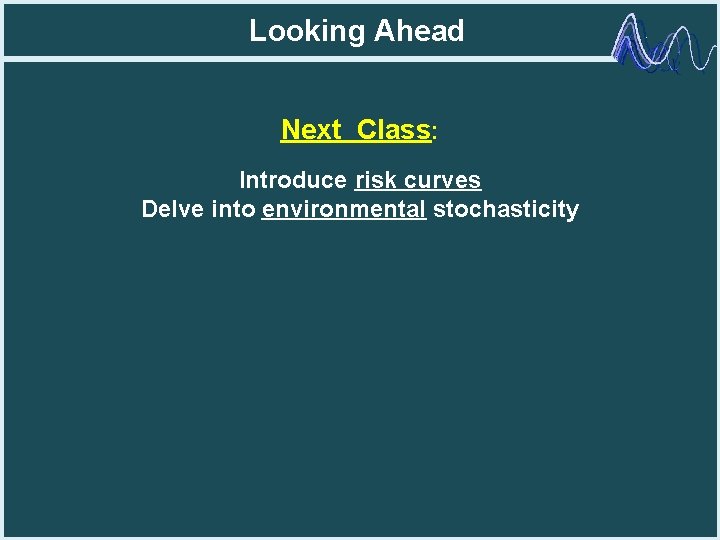 Looking Ahead

Next Class:

Introduce risk curves
Delve into environmental stochasticity